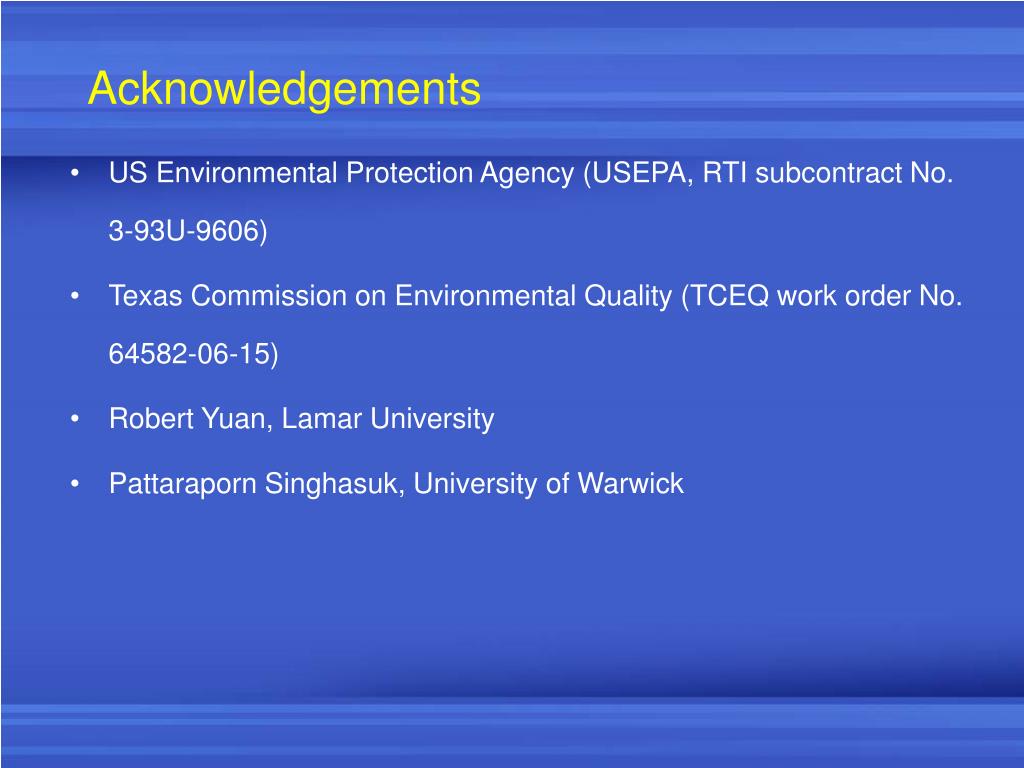 Acknowledgements

• US Environmental Protection Agency (USEPA, RTI subcontract No. 3-93U-9606)

• Texas Commission on Environmental Quality (TCEQ work order No. 64582-06-15)

• Robert Yuan, Lamar University

• Pattaraporn Singhasuk, University of Warwick